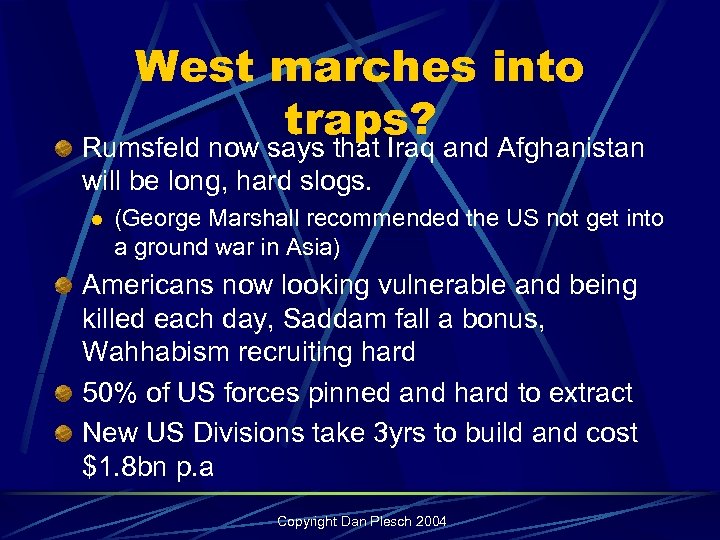 West marches into traps?

Rumsfeld now says that Iraq and Afghanistan will be long, hard slogs.

(George Marshall recommended the US not get into a ground war in Asia)

Americans now looking vulnerable and being killed each day, Saddam fall a bonus, Wahhabism recruiting hard

50% of US forces pinned and hard to extract

New US Divisions take 3yrs to build and cost \$1.8bn p.a

Copyright Dan Plesch 2004